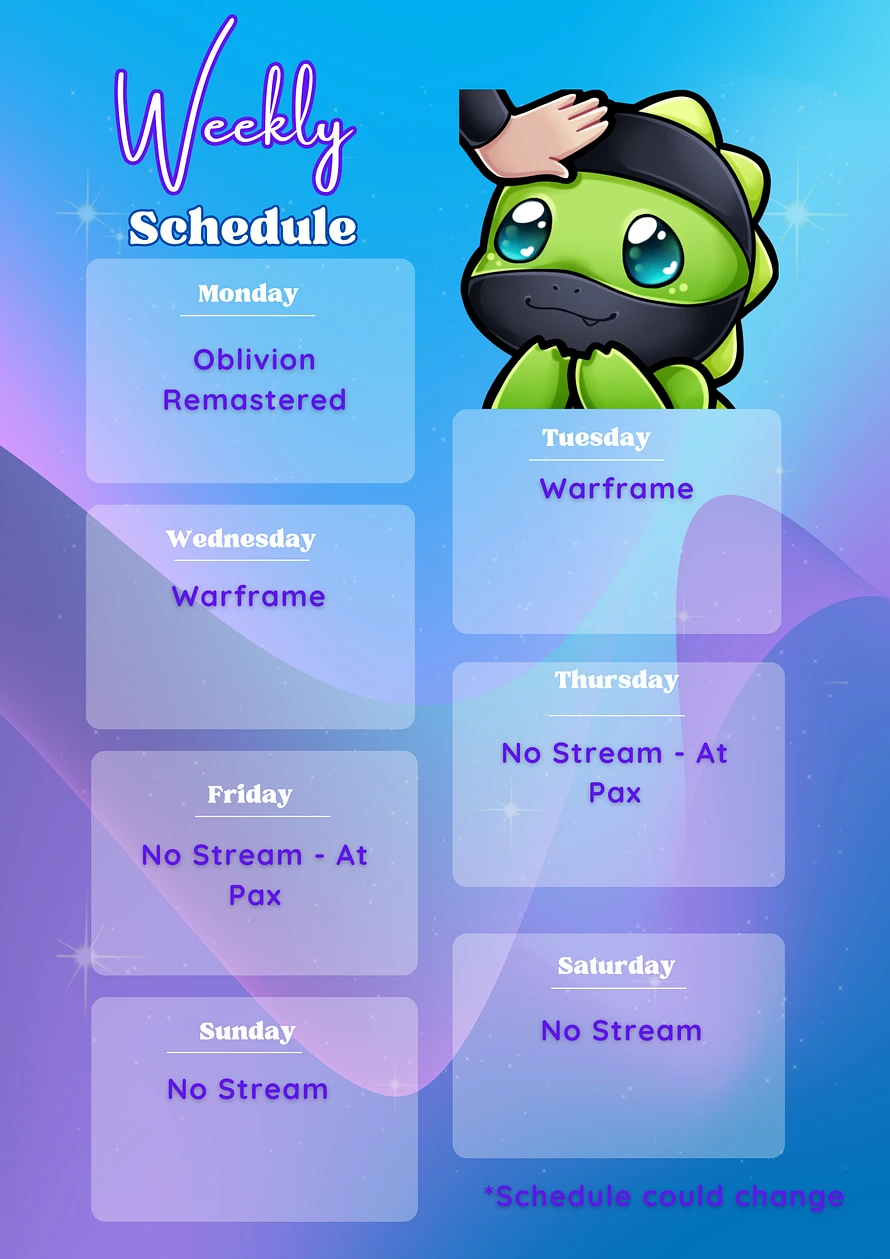 Weekly
Schedule

Monday
Oblivion Remastered

Tuesday
Warframe

Wednesday
Warframe

Thursday
No Stream - At Pax

Friday
No Stream - At Pax

Saturday
No Stream

Sunday
No Stream

*Schedule could change